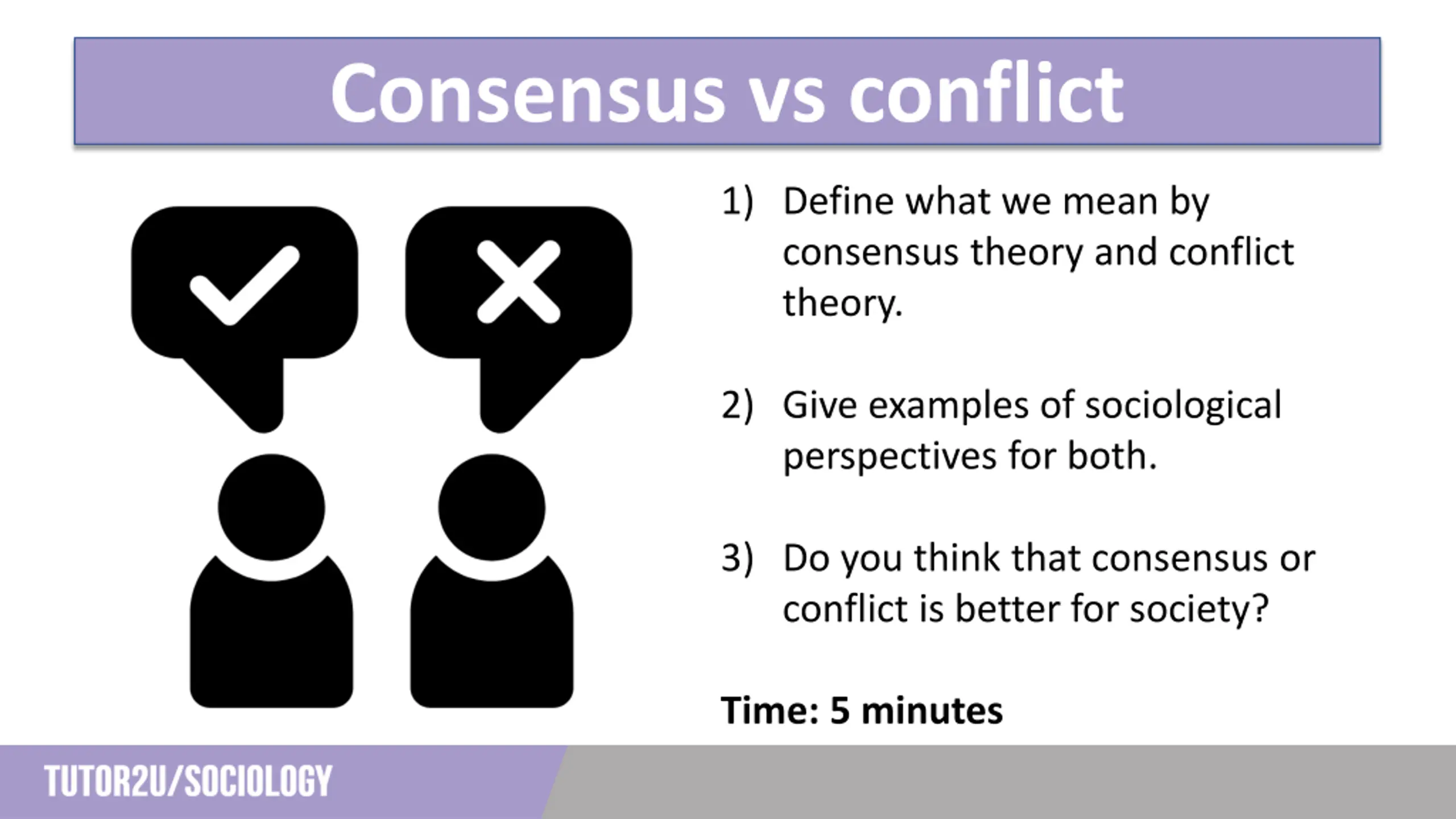 Consensus vs conflict

1) Define what we mean by consensus theory and conflict theory.

2) Give examples of sociological perspectives for both.

3) Do you think that consensus or conflict is better for society?

Time: 5 minutes

TUTOR2U/SOCIOLOGY